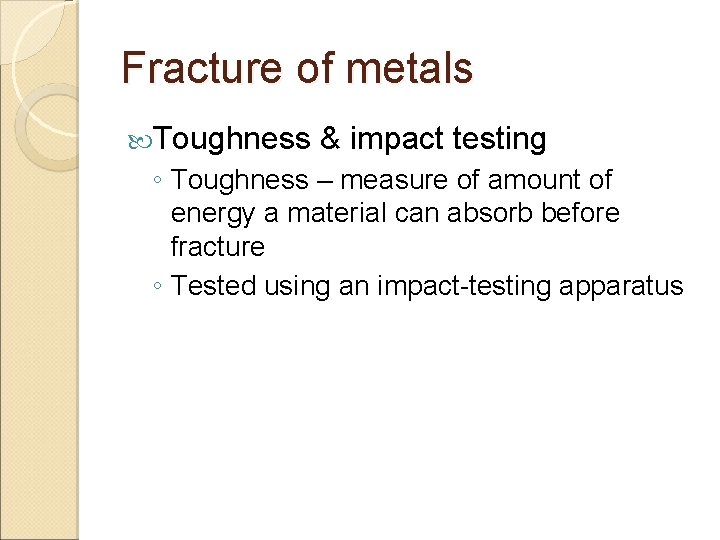 Fracture of metals

Toughness & impact testing

◦ Toughness – measure of amount of energy a material can absorb before fracture

◦ Tested using an impact-testing apparatus